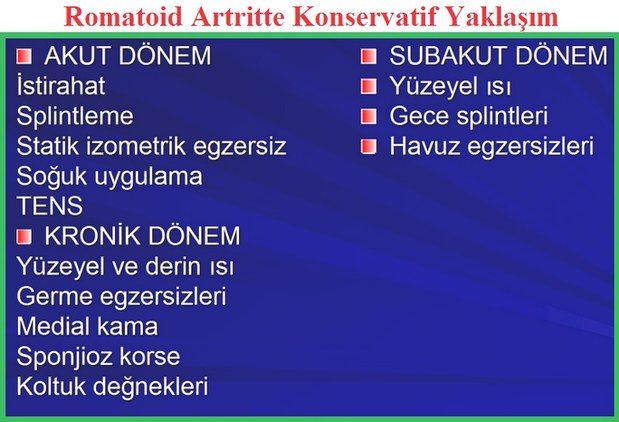 Romatoid Artritte Konservatif Yaklaşım

AKUT DÖNEM
İstirahat
Splintleme
Statik izometrik egzersiz
Soğuk uygulama
TENS

KRONİK DÖNEM
Yüzeyel ve derin ısı
Germe egzersizleri
Medial kama
Sponjioz korse
Koltuk değnekleri

SUBAKUT DÖNEM
Yüzeyel ısı
Gece splintleri
Havuz egzersizleri